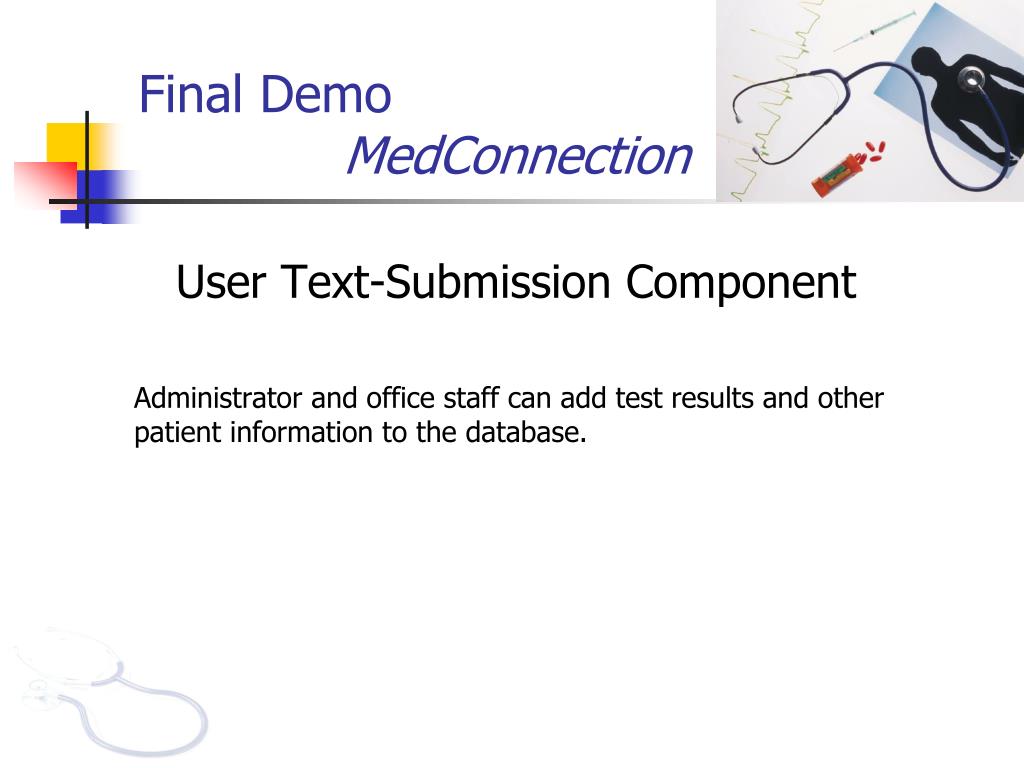 Final Demo
MedConnection

User Text-Submission Component

Administrator and office staff can add test results and other patient information to the database.